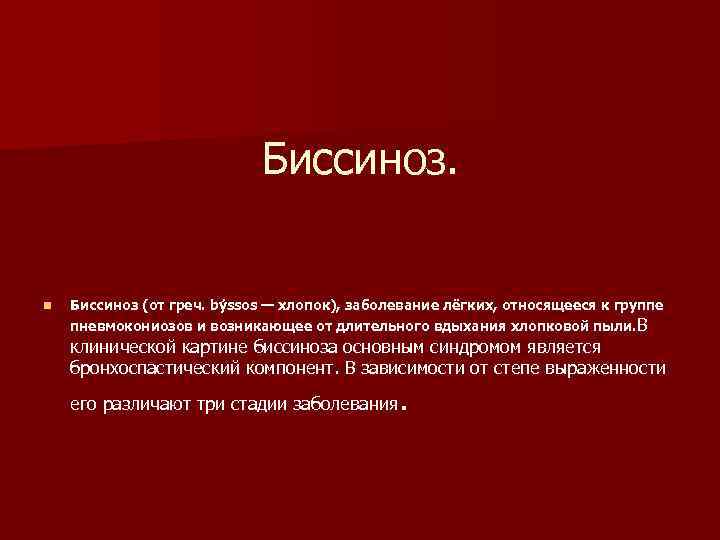 Биссиноз.

Биссиноз (от греч. býssos — хлопок), заболевание лёгких, относящееся к группе пневмокониозов и возникающее от длительного вдыхания хлопковой пыли.В клинической картине биссиноза основным синдромом является бронхоспастический компонент. В зависимости от степе выраженности его различают три стадии заболевания.